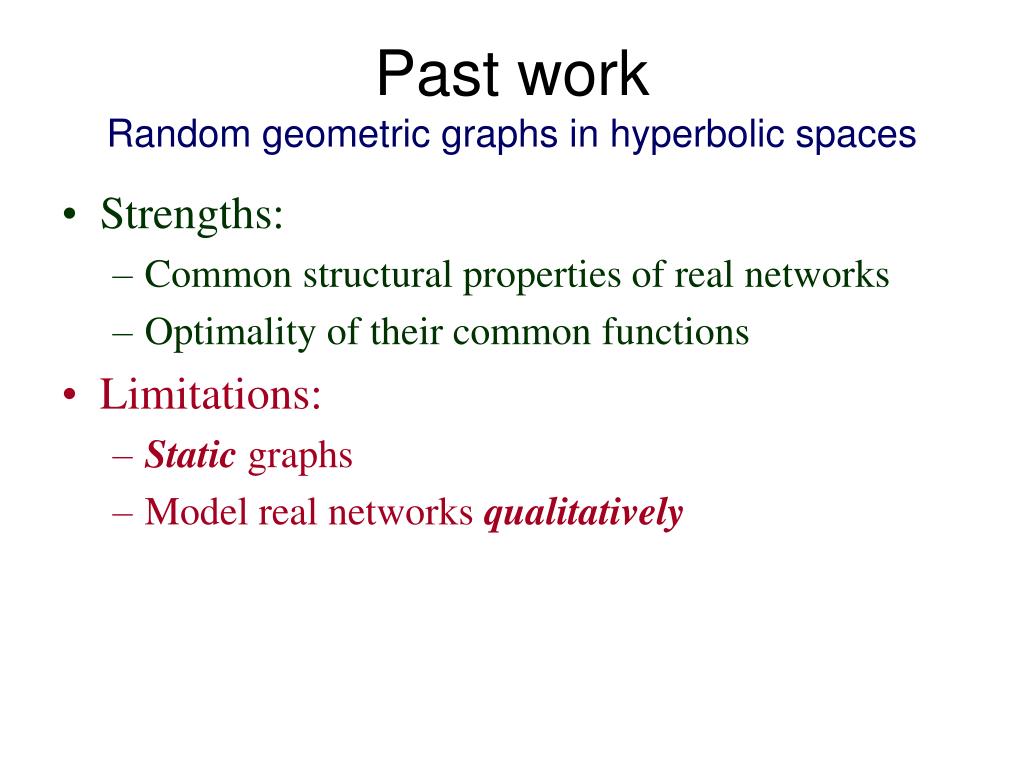 Past work
Random geometric graphs in hyperbolic spaces

• Strengths:
– Common structural properties of real networks
– Optimality of their common functions
• Limitations:
– Static graphs
– Model real networks qualitatively